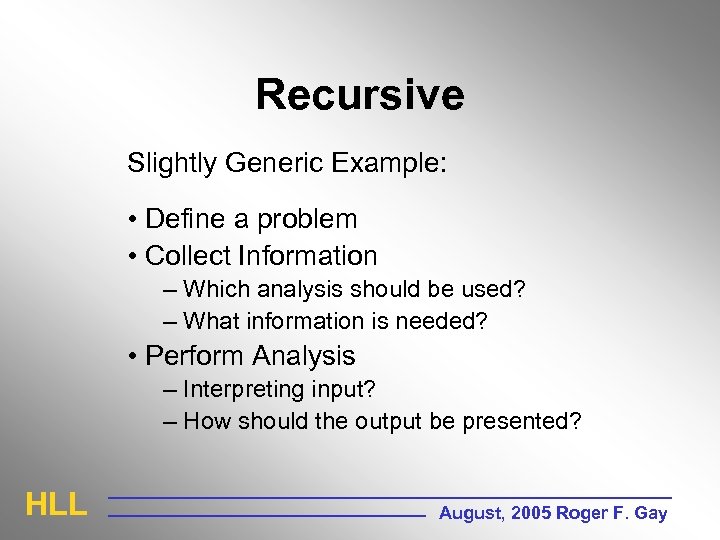 Recursive

Slightly Generic Example:

• Define a problem
• Collect Information
– Which analysis should be used?
– What information is needed?
• Perform Analysis
– Interpreting input?
– How should the output be presented?

HLL

August, 2005 Roger F. Gay